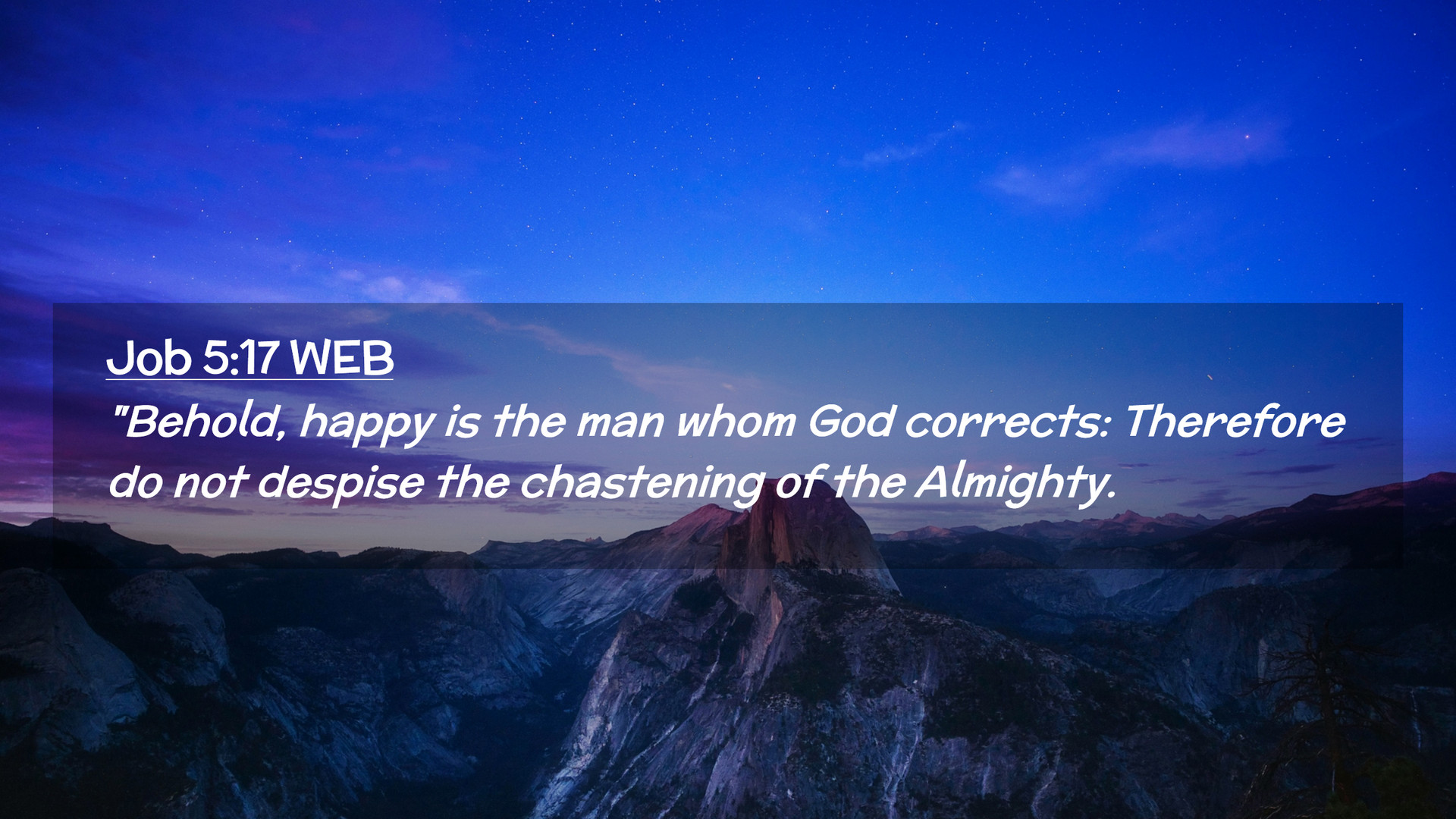 Job 5:17 WEB

"Behold, happy is the man whom God corrects: Therefore do not despise the chastening of the Almighty.